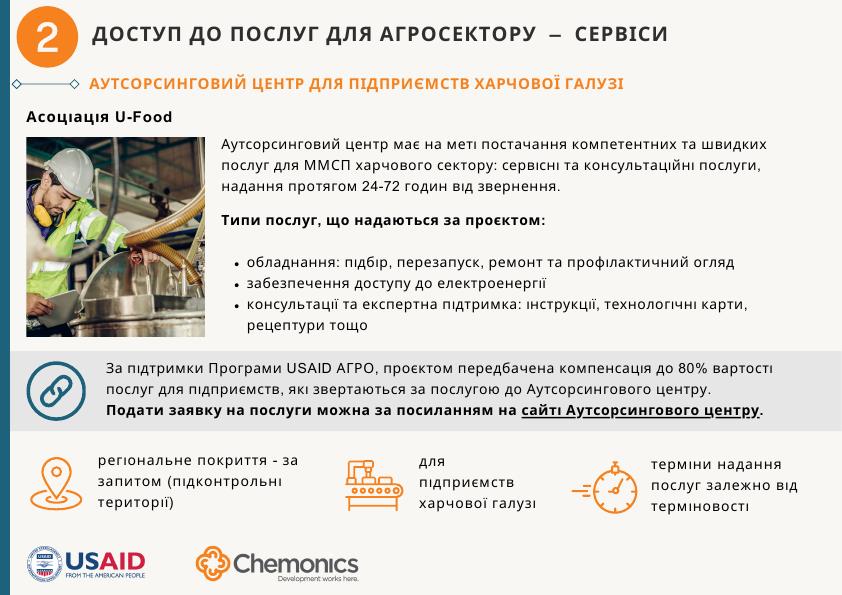 2 ДОСТУП ДО ПОСЛУГ ДЛЯ АГРОСЕКТОРУ – СЕРВІСИ

АУТСОРСИНГОВИЙ ЦЕНТР ДЛЯ ПІДПРИЄМСТВ ХАРЧОВОЇ ГАЛУЗІ

Асоціація U-Food

Аутсорсинговий центр має на меті постачання компетентних та швидких послуг для ММСП харчового сектору: сервісні та консультаційні послуги, надання протягом 24-72 годин від звернення.

Типи послуг, що надаються за проєктом:

• обладнання: підбір, перезапуск, ремонт та профілактичний огляд
• забезпечення доступу до електроенергії
• консультації та експертна підтримка: інструкції, технологічні карти, рецептури тощо

За підтримки Програми USAID АГРО, проєктом передбачена компенсація до 80% вартості послуг для підприємств, які звертаються за послугою до Аутсорсингового центру.
Подати заявку на послуги можна за посиланням на сайті Аутсорсингового центру.

регіональне покриття - за запитом (підконтрольні території)

для підприємств харчової галузі

терміни надання послуг залежно від терміновості

USAID FROM THE AMERICAN PEOPLE

Chemonics Development works here.